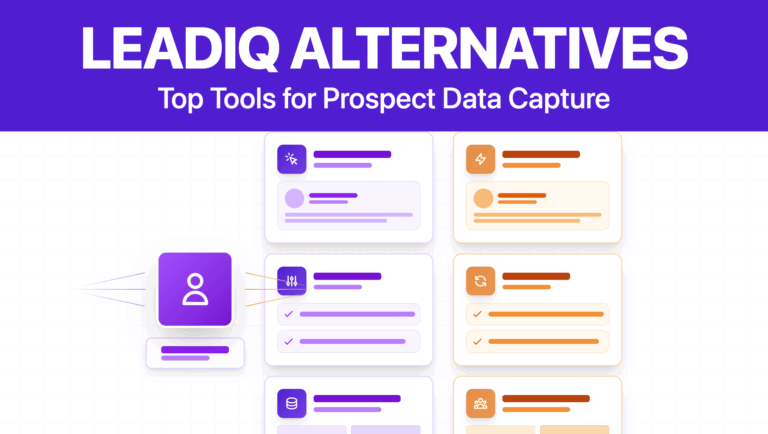 LEADIQ ALTERNATIVES
Top Tools for Prospect Data Capture